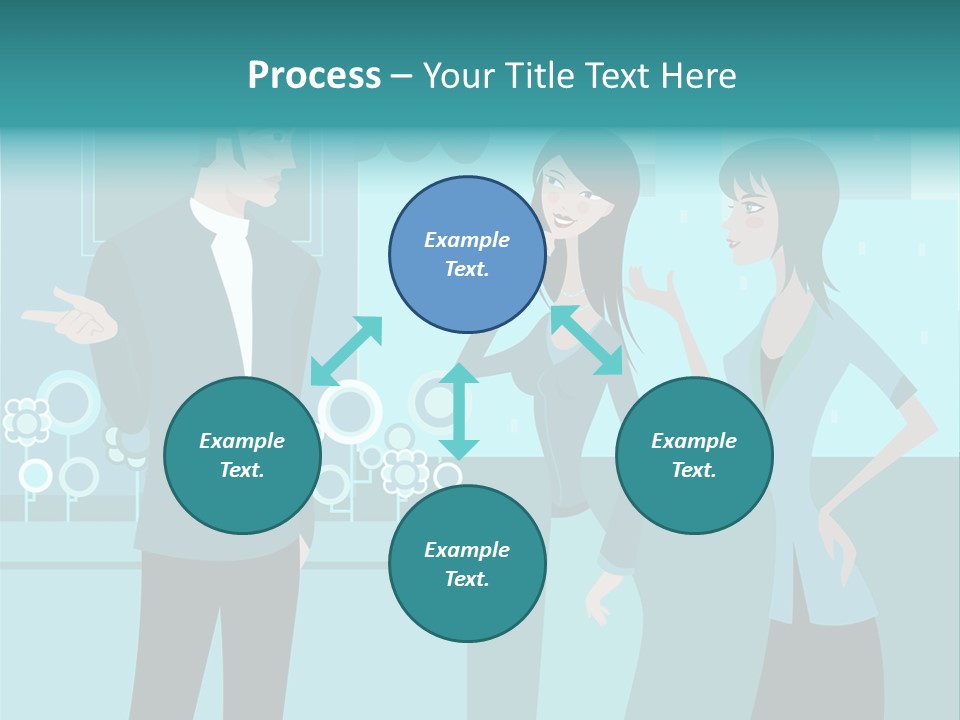 Process – Your Title Text Here

Example Text.

Example Text.

Example Text.

Example Text.